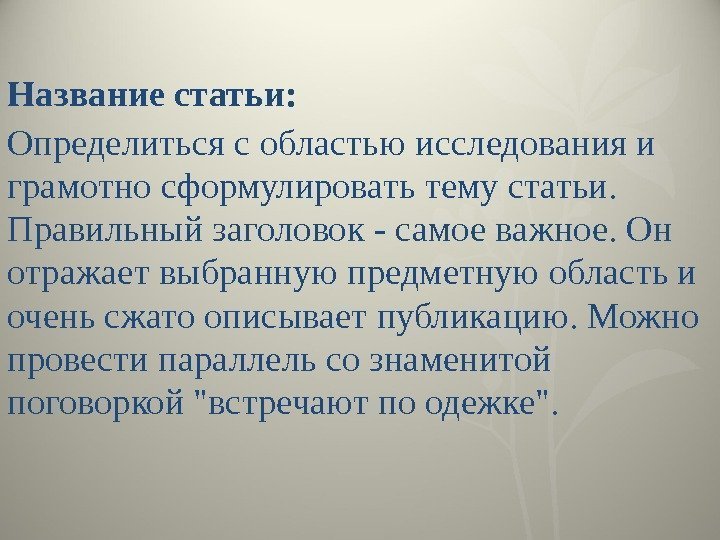 Название статьи:

Определиться с областью исследования и грамотно сформулировать тему статьи. Правильный заголовок - самое важное. Он отражает выбранную предметную область и очень сжато описывает публикацию. Можно провести параллель со знаменитой поговоркой "встречают по одежке".